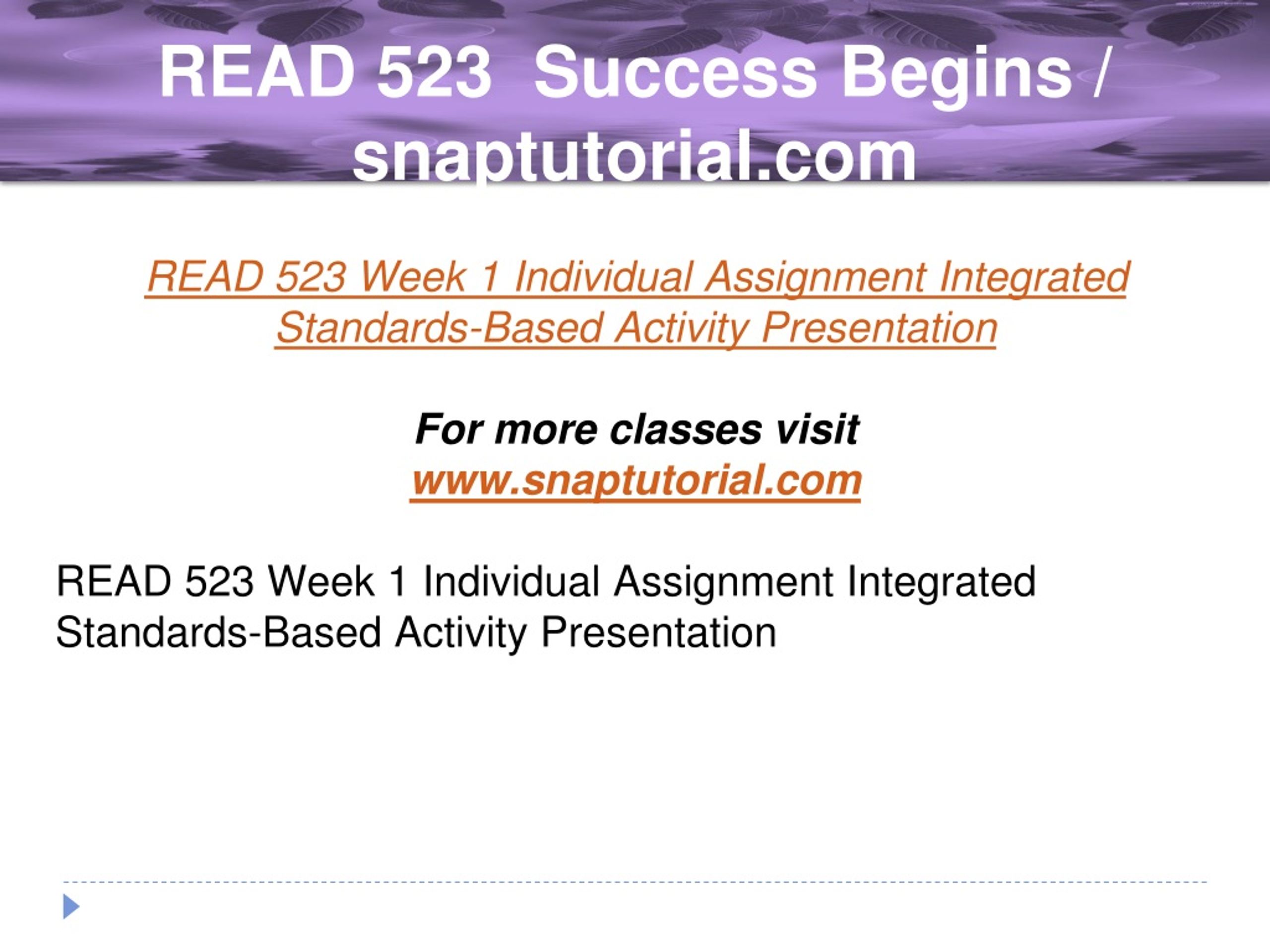 READ 523 Success Begins / snaptutorial.com

READ 523 Week 1 Individual Assignment Integrated Standards-Based Activity Presentation

For more classes visit
www.snaptutorial.com

READ 523 Week 1 Individual Assignment Integrated Standards-Based Activity Presentation